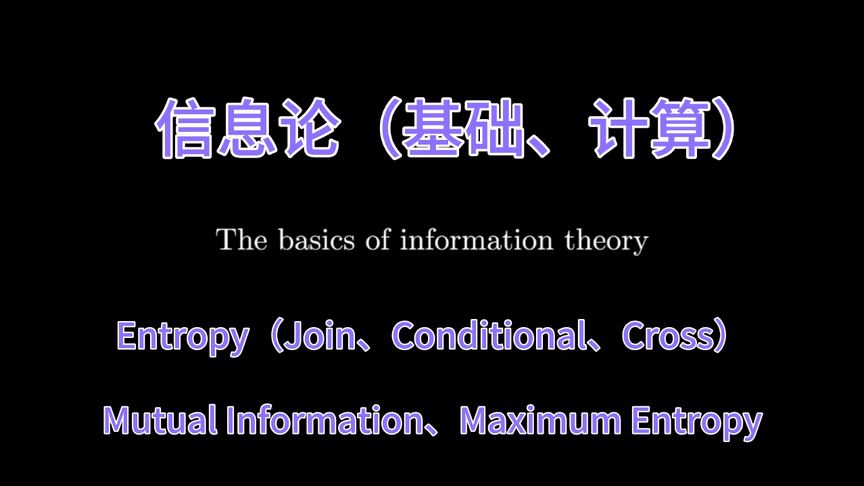 信息论（基础、计算）

The basics of information theory

Entropy（Join、Conditional、Cross）

Mutual Information、Maximum Entropy